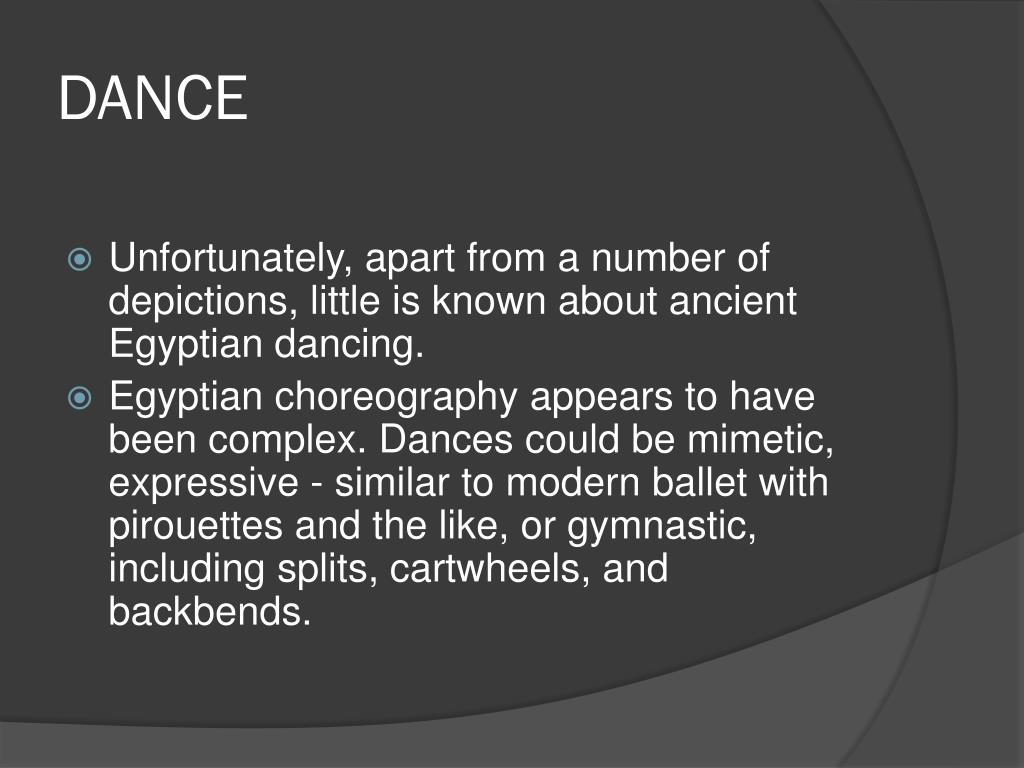 DANCE

Unfortunately, apart from a number of depictions, little is known about ancient Egyptian dancing.

Egyptian choreography appears to have been complex. Dances could be mimetic, expressive - similar to modern ballet with pirouettes and the like, or gymnastic, including splits, cartwheels, and backbends.